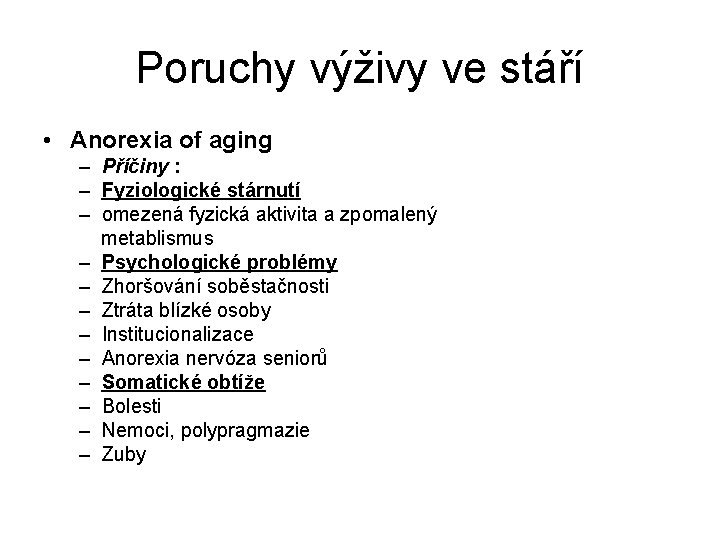 Poruchy výživy ve stáří

• Anorexia of aging
– Příčiny :
– Fyziologické stárnutí
– omezená fyzická aktivita a zpomalený metablismus
– Psychologické problémy
– Zhoršování soběstačnosti
– Ztráta blízké osoby
– Institucionalizace
– Anorexia nervóza seniorů
– Somatické obtíže
– Bolesti
– Nemoci, polypragmazie
– Zuby